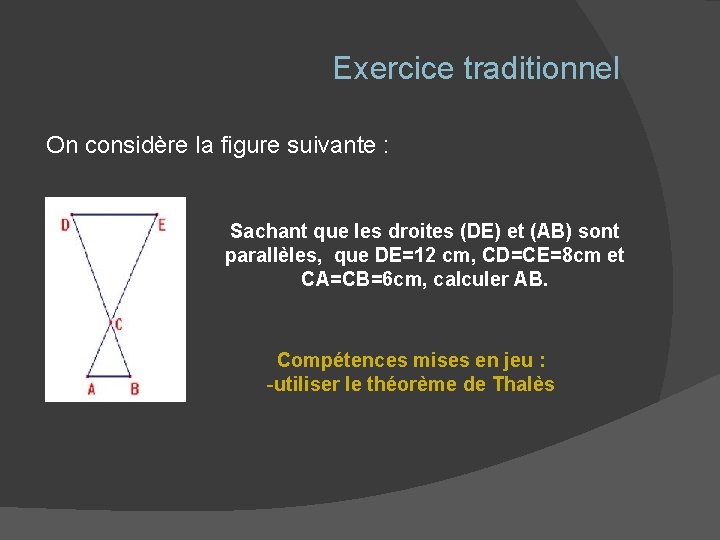 Exercice traditionnel

On considère la figure suivante :

D E C A B

Sachant que les droites (DE) et (AB) sont parallèles, que DE=12 cm, CD=CE=8cm et CA=CB=6cm, calculer AB.

Compétences mises en jeu :
-utiliser le théorème de Thalès